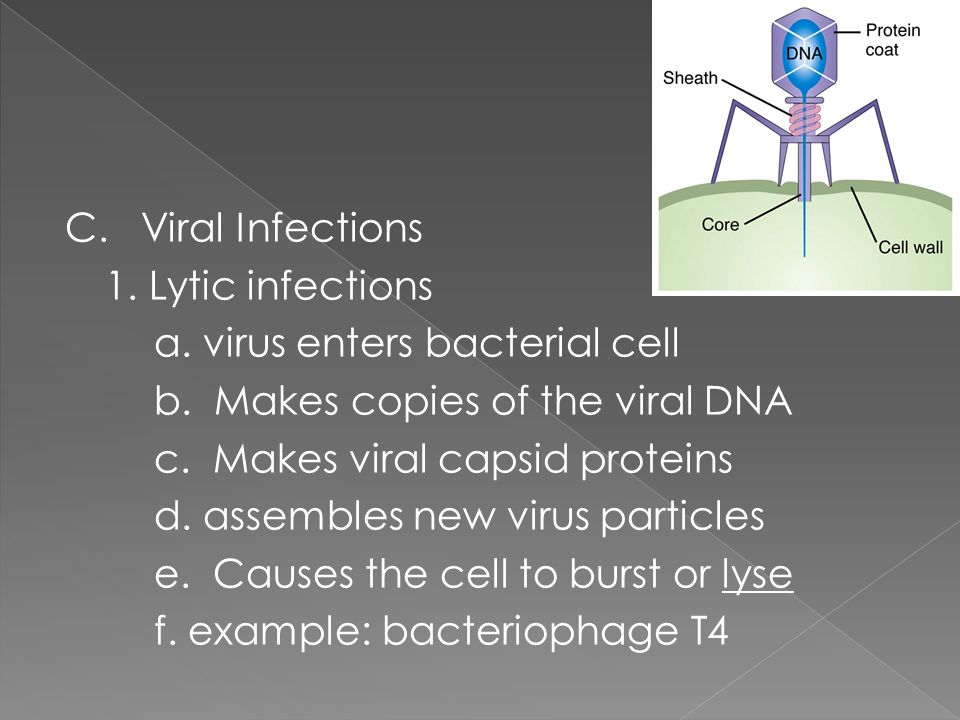 DNA
Protein coat
Sheath
Core
Cell wall

C. Viral Infections
1. Lytic infections
a. virus enters bacterial cell
b. Makes copies of the viral DNA
c. Makes viral capsid proteins
d. assembles new virus particles
e. Causes the cell to burst or lyse
f. example: bacteriophage T4